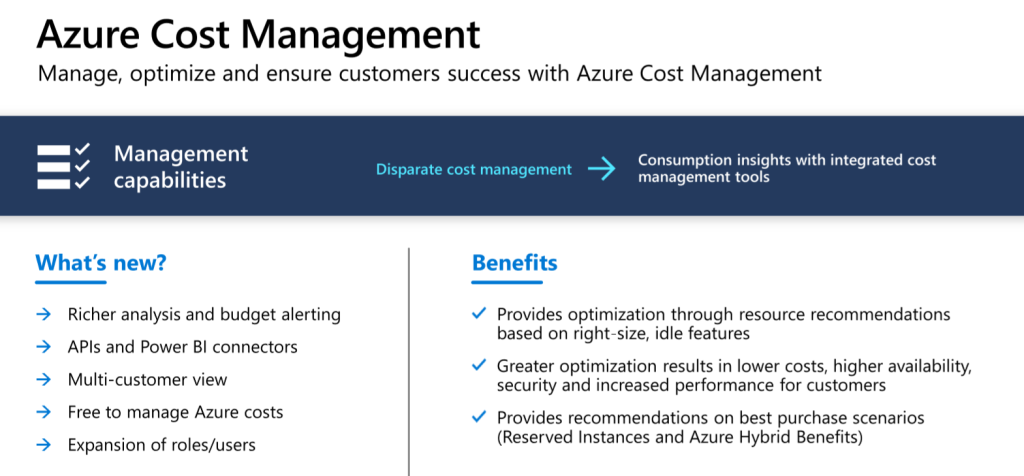 Azure Cost Management

Manage, optimize and ensure customers success with Azure Cost Management

Management capabilities

Disparate cost management → Consumption insights with integrated cost management tools

What's new?

→ Richer analysis and budget alerting

→ APIs and Power BI connectors

→ Multi-customer view

→ Free to manage Azure costs

→ Expansion of roles/users

Benefits

✓ Provides optimization through resource recommendations based on right-size, idle features

✓ Greater optimization results in lower costs, higher availability, security and increased performance for customers

✓ Provides recommendations on best purchase scenarios (Reserved Instances and Azure Hybrid Benefits)